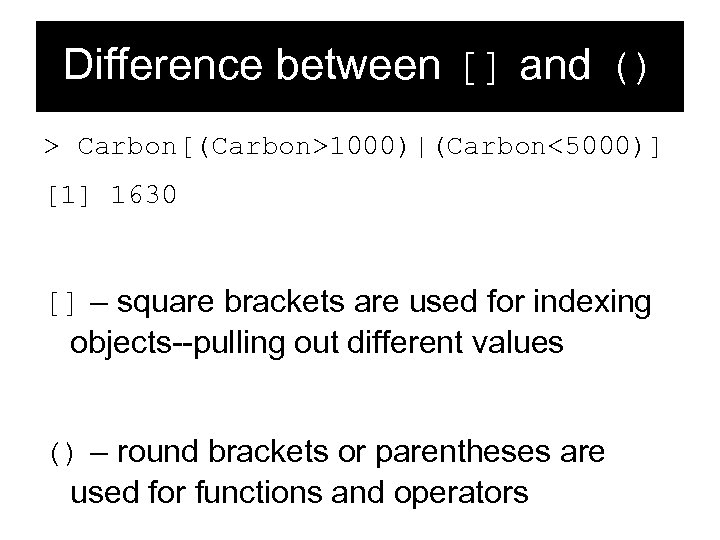 Difference between [] and ()

> Carbon[(Carbon>1000)|(Carbon<5000)]

[1] 1630

[] – square brackets are used for indexing objects--pulling out different values

() – round brackets or parentheses are used for functions and operators